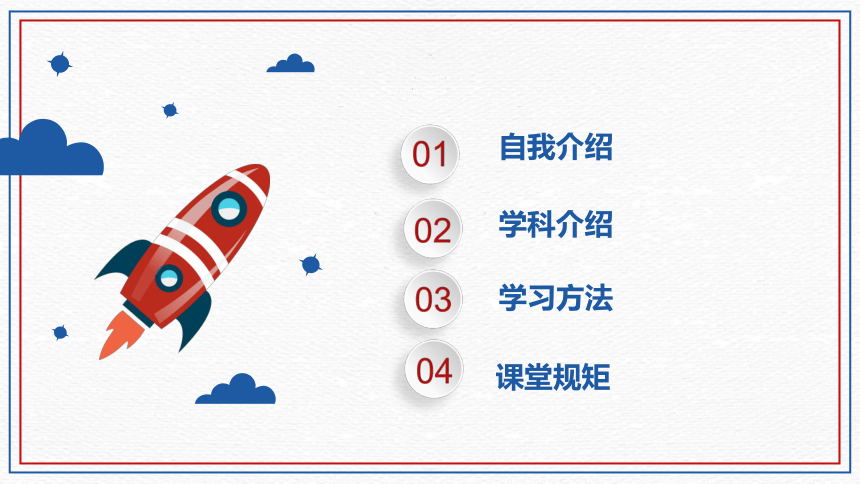 01 自我介绍

02 学科介绍

03 学习方法

04 课堂规矩